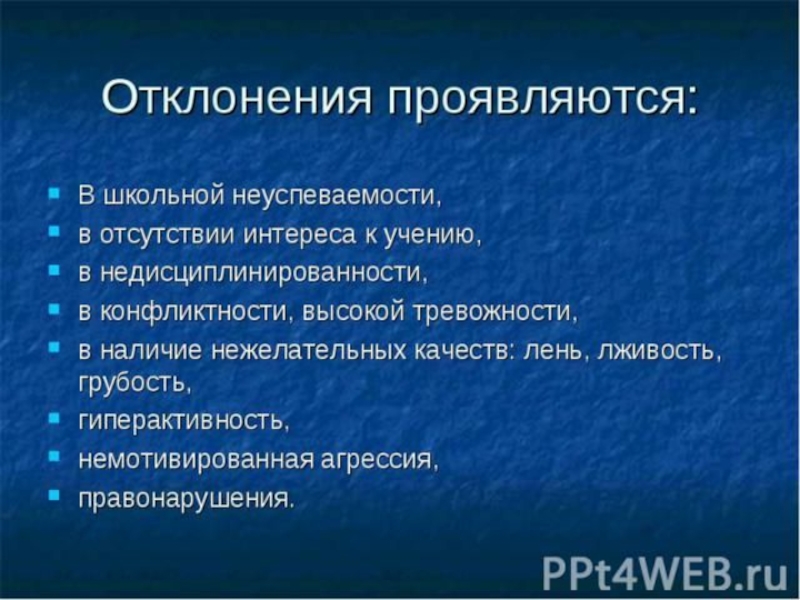 Отклонения проявляются:

- В школьной неуспеваемости,
- в отсутствии интереса к учению,
- в недисциплинированности,
- в конфликтности, высокой тревожности,
- в наличие нежелательных качеств: лень, лживость, грубость,
- гиперактивность,
- немотивированная агрессия,
- правонарушения.

PPt4WEB.ru